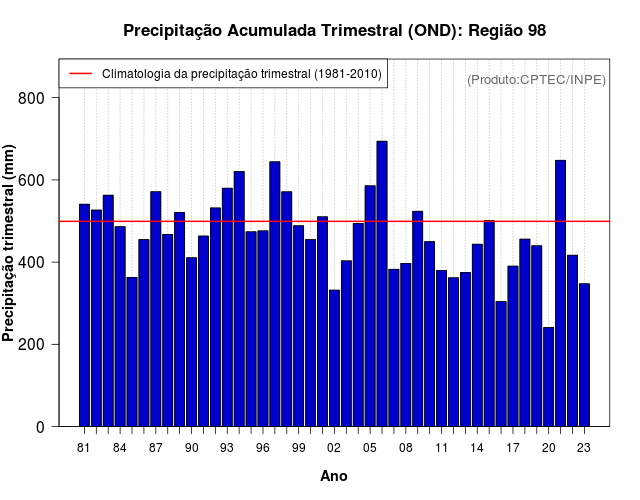 Precipitação Acumulada Trimestral (OND): Região 98

Climatologia da precipitação trimestral (1981-2010)

(Produto:CPTEC/INPE)

Precipitação trimestral (mm)

800
600
400
200
0

81 84 87 90 93 96 99 02 05 08 11 14 17 20 23

Ano